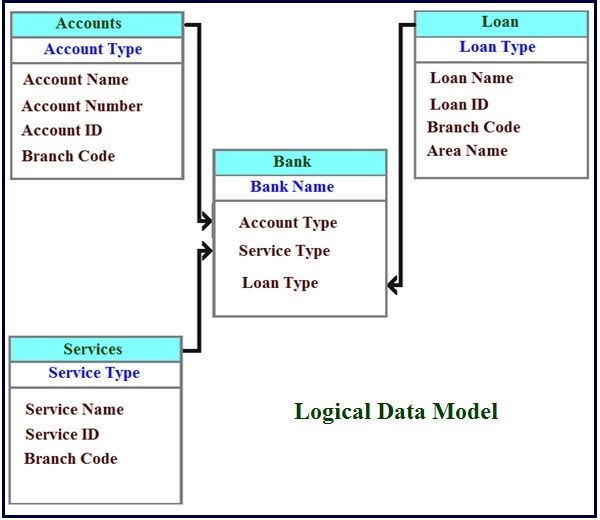 Accounts
Account Type
Account Name
Account Number
Account ID
Branch Code

Loan
Loan Type
Loan Name
Loan ID
Branch Code
Area Name

Bank
Bank Name
Account Type
Service Type
Loan Type

Services
Service Type
Service Name
Service ID
Branch Code

Logical Data Model